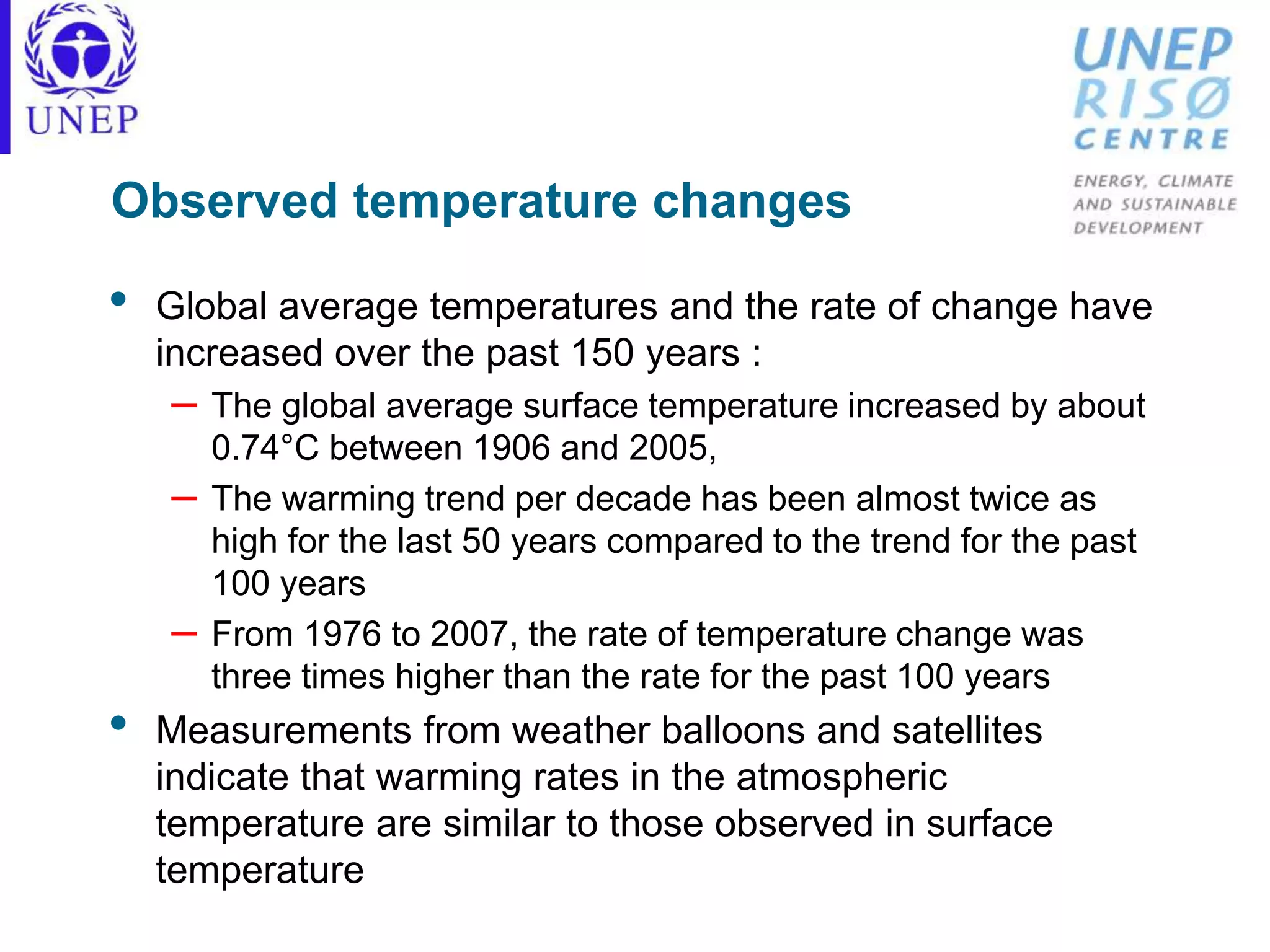 UNEP

UNEP RISØ CENTRE

ENERGY, CLIMATE AND SUSTAINABLE DEVELOPMENT

Observed temperature changes

• Global average temperatures and the rate of change have increased over the past 150 years :

– The global average surface temperature increased by about 0.74°C between 1906 and 2005,

– The warming trend per decade has been almost twice as high for the last 50 years compared to the trend for the past 100 years

– From 1976 to 2007, the rate of temperature change was three times higher than the rate for the past 100 years

• Measurements from weather balloons and satellites indicate that warming rates in the atmospheric temperature are similar to those observed in surface temperature